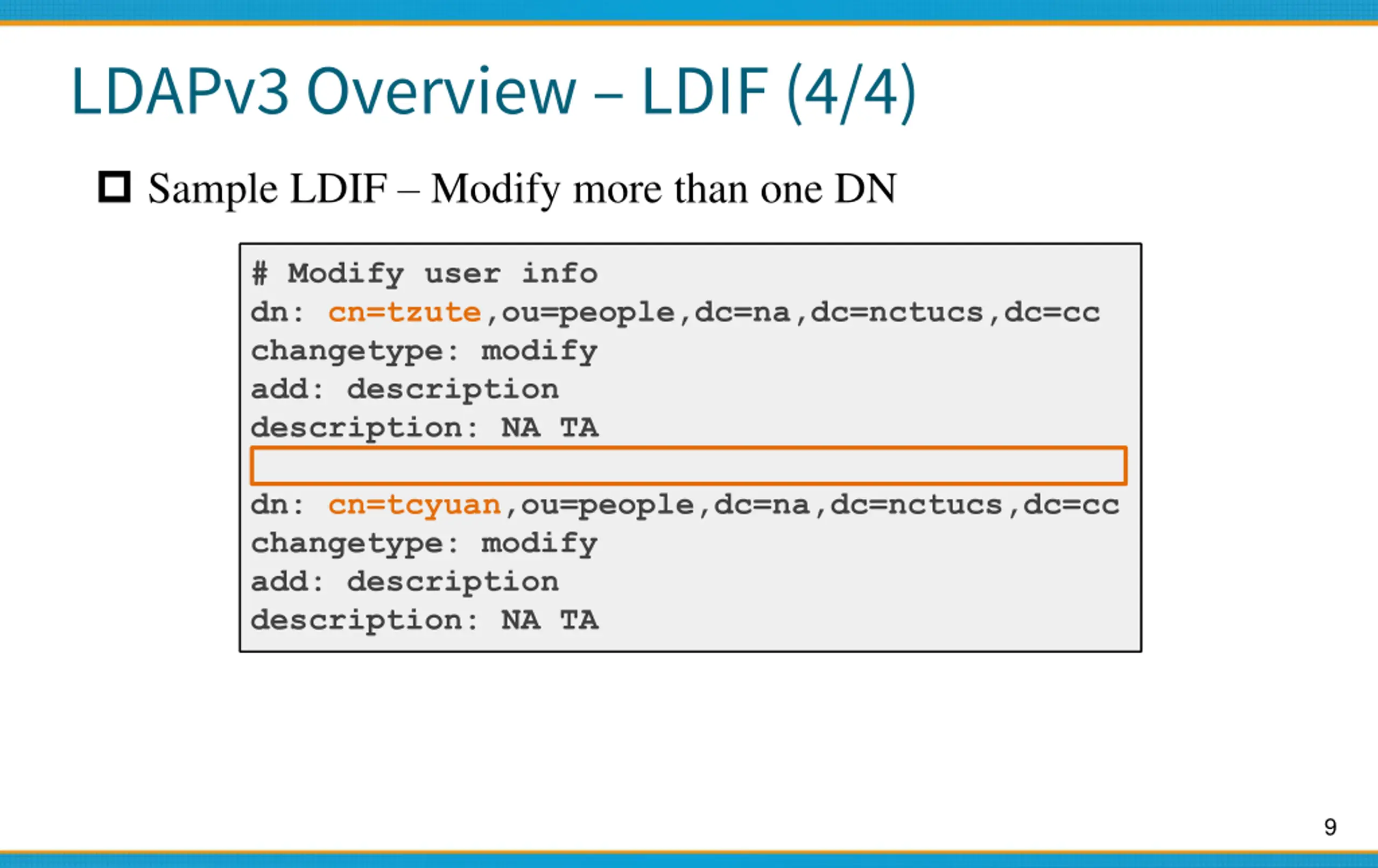 LDAPv3 Overview – LDIF (4/4)

Sample LDIF – Modify more than one DN

# Modify user info
dn: cn=tzute,ou=people,dc=na,dc=nctucs,dc=cc
changetype: modify
add: description
description: NA TA

dn: cn=tcyuan,ou=people,dc=na,dc=nctucs,dc=cc
changetype: modify
add: description
description: NA TA

9